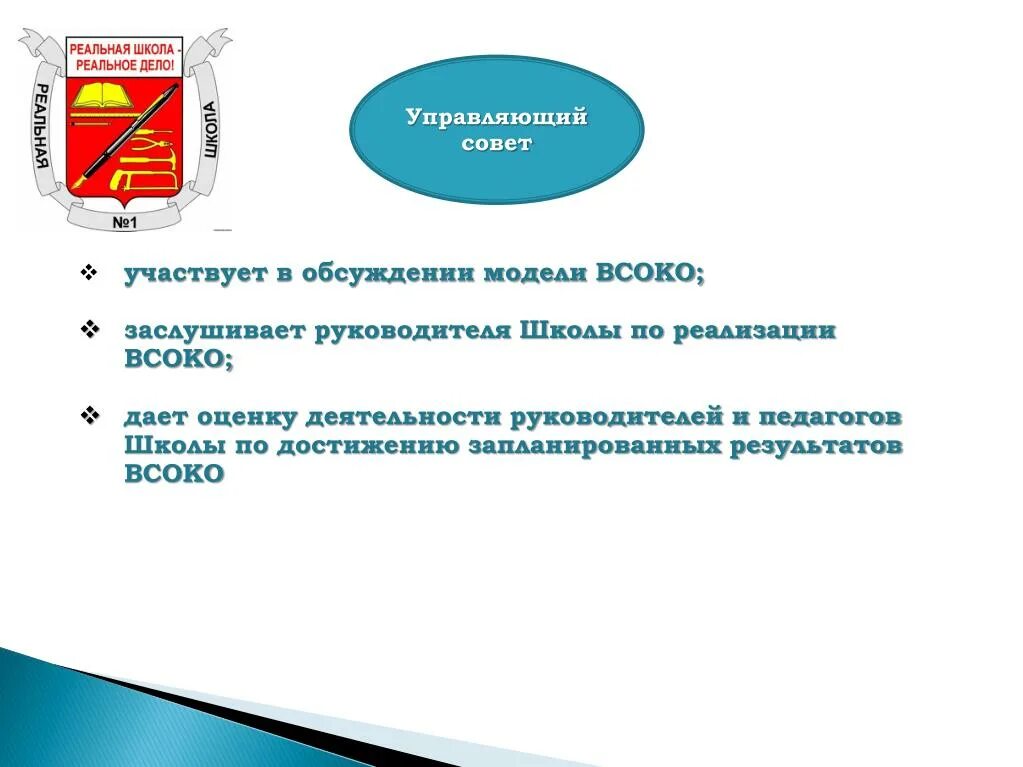 РЕАЛЬНАЯ ШКОЛА - РЕАЛЬНОЕ ДЕЛО!

РЕАЛЬНАЯ ШКОЛА №1

Управляющий совет

❖ участвует в обсуждении модели ВСОКО;

❖ заслушивает руководителя Школы по реализации ВСОКО;

❖ дает оценку деятельности руководителей и педагогов Школы по достижению запланированных результатов ВСОКО